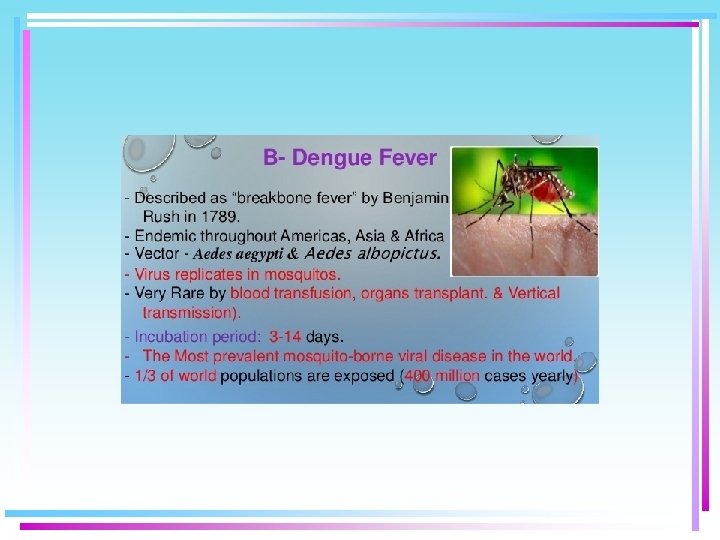 B- Dengue Fever

- Described as "breakbone fever" by Benjamin Rush in 1789.
- Endemic throughout Americas, Asia & Africa
- Vector - Aedes aegypti & Aedes albopictus.
- Virus replicates in mosquitos.
- Very Rare by blood transfusion, organs transplant. & Vertical transmission).
- Incubation period: 3-14 days.
- The Most prevalent mosquito-borne viral disease in the world.
- 1/3 of world populations are exposed (400 million cases yearly)